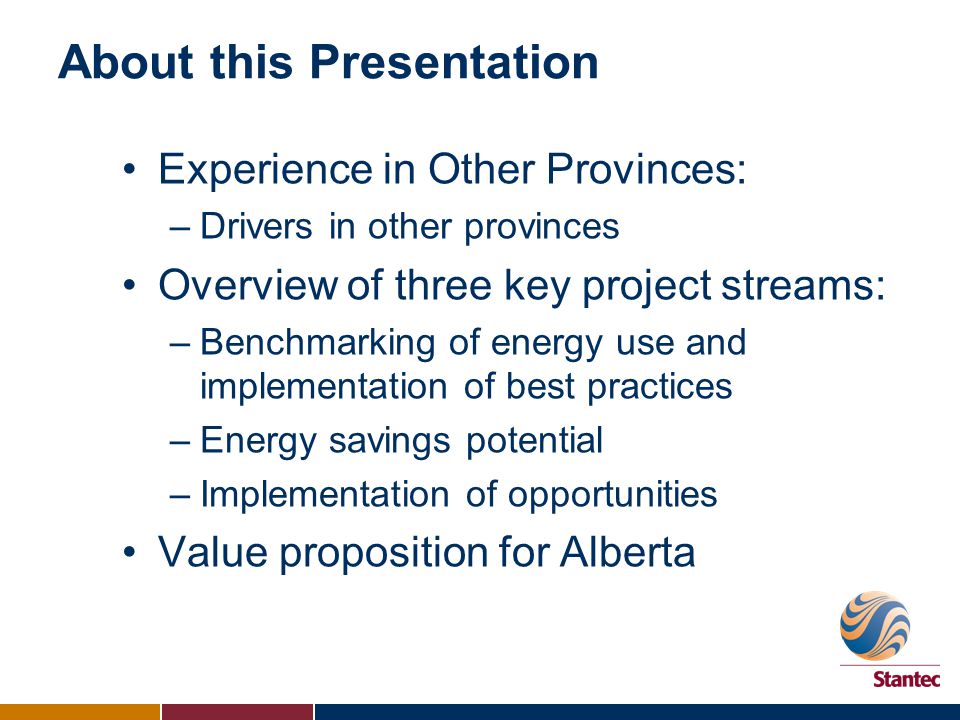 About this Presentation

• Experience in Other Provinces:
– Drivers in other provinces
• Overview of three key project streams:
– Benchmarking of energy use and implementation of best practices
– Energy savings potential
– Implementation of opportunities
• Value proposition for Alberta

Stantec